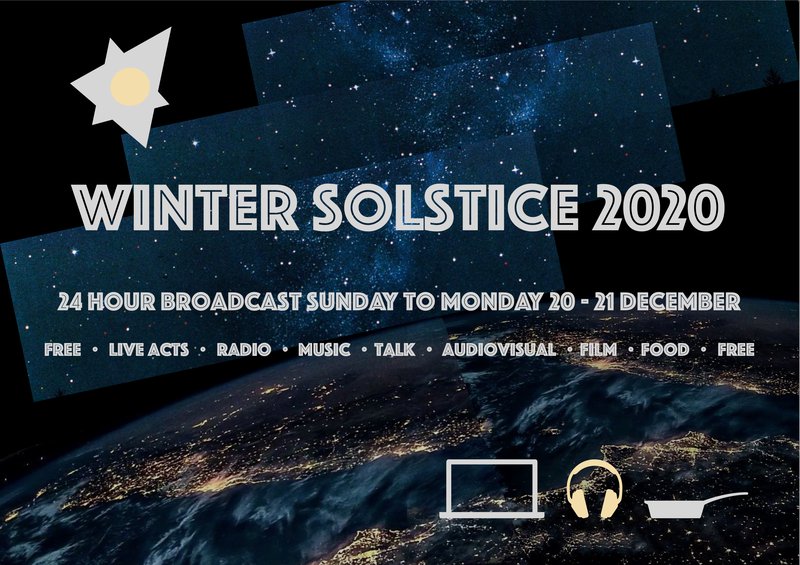 WINTER SOLSTICE 2020

24 HOUR BROADCAST SUNDAY TO MONDAY 20 - 21 DECEMBER

FREE • LIVE ACTS • RADIO • MUSIC • TALK • AUDIOVISUAL • FILM • FOOD • FREE